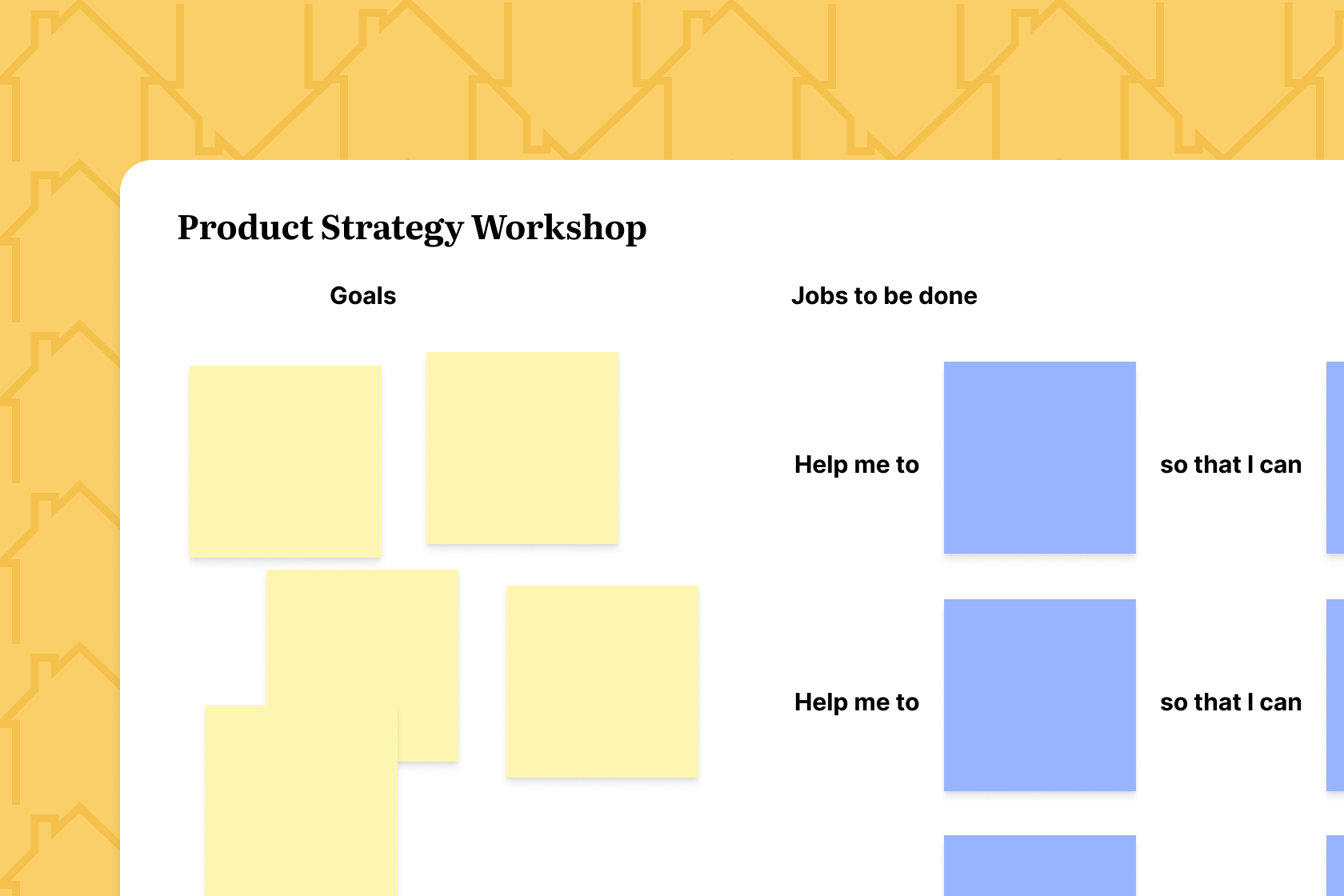 Product Strategy Workshop

Goals

Jobs to be done

Help me to

so that I can

Help me to

so that I can